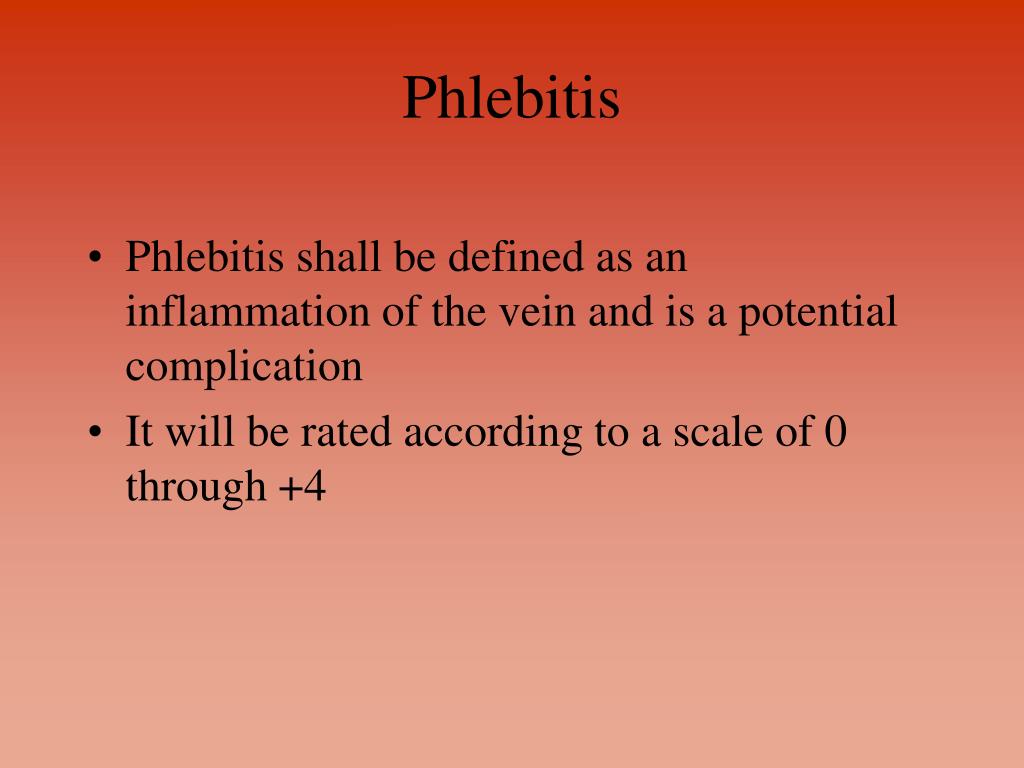 Phlebitis

• Phlebitis shall be defined as an inflammation of the vein and is a potential complication
• It will be rated according to a scale of 0 through +4